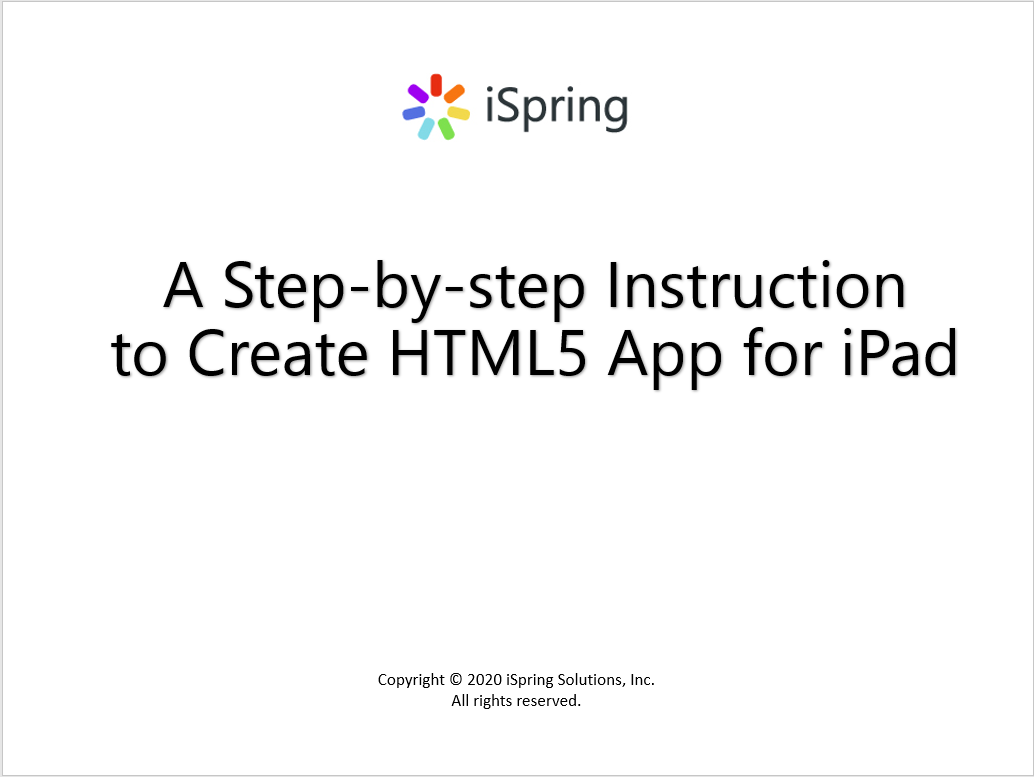 iSpring

A Step-by-step Instruction to Create HTML5 App for iPad

Copyright © 2020 iSpring Solutions, Inc.
All rights reserved.